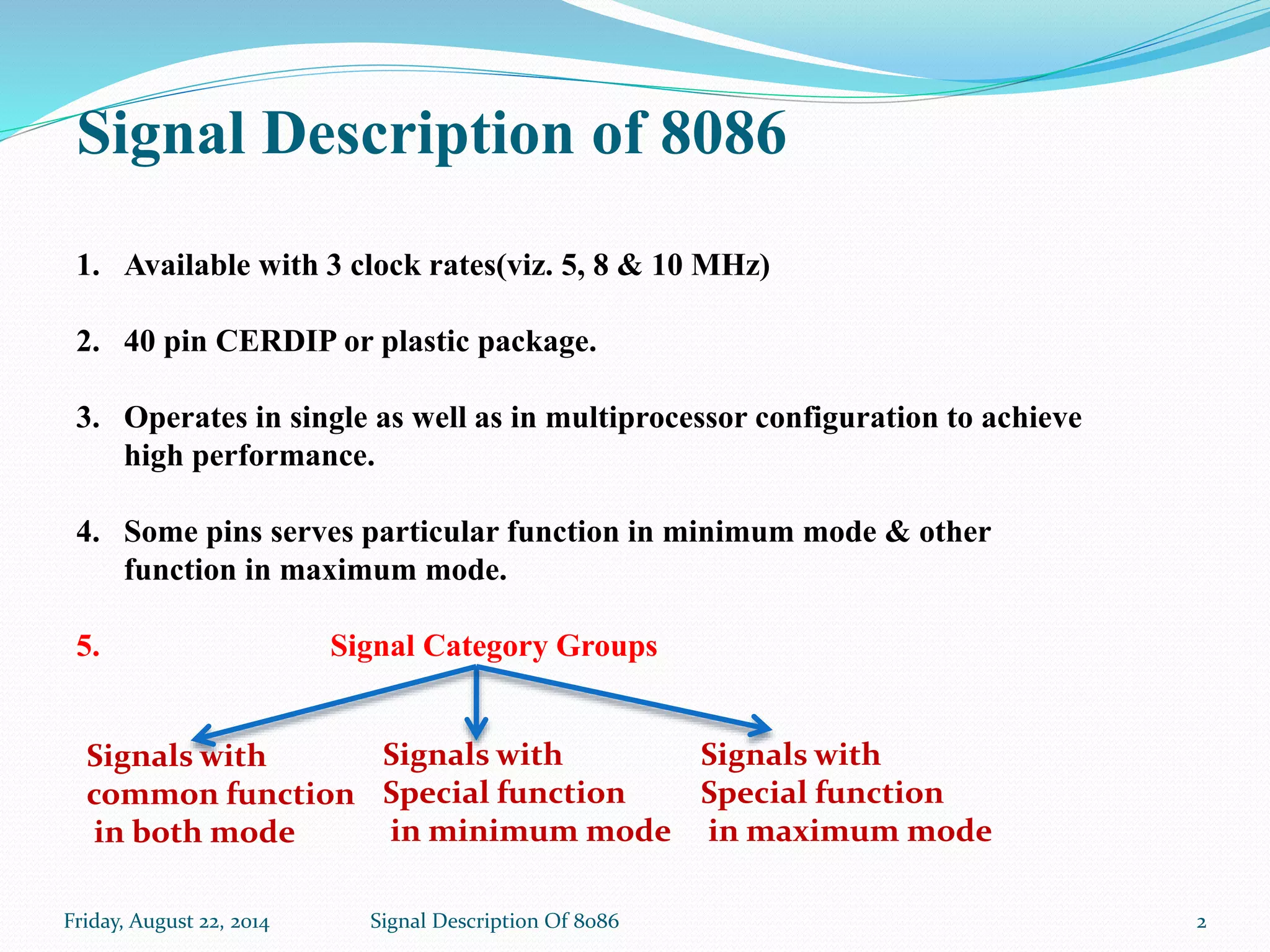 Signal Description of 8086

1. Available with 3 clock rates(viz. 5, 8 & 10 MHz)

2. 40 pin CERDIP or plastic package.

3. Operates in single as well as in multiprocessor configuration to achieve high performance.

4. Some pins serves particular function in minimum mode & other function in maximum mode.

5. Signal Category Groups

Signals with common function in both mode

Signals with Special function in minimum mode

Signals with Special function in maximum mode

Friday, August 22, 2014 Signal Description Of 8086 2